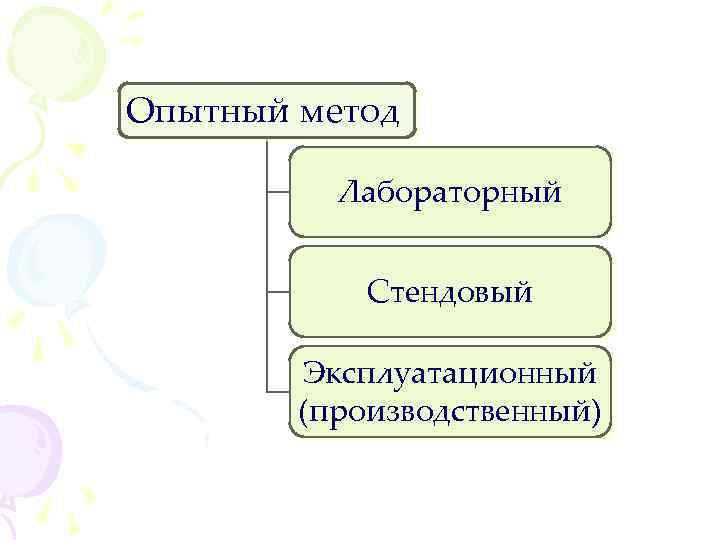 Опытный метод

Лабораторный

Стендовый

Эксплуатационный (производственный)